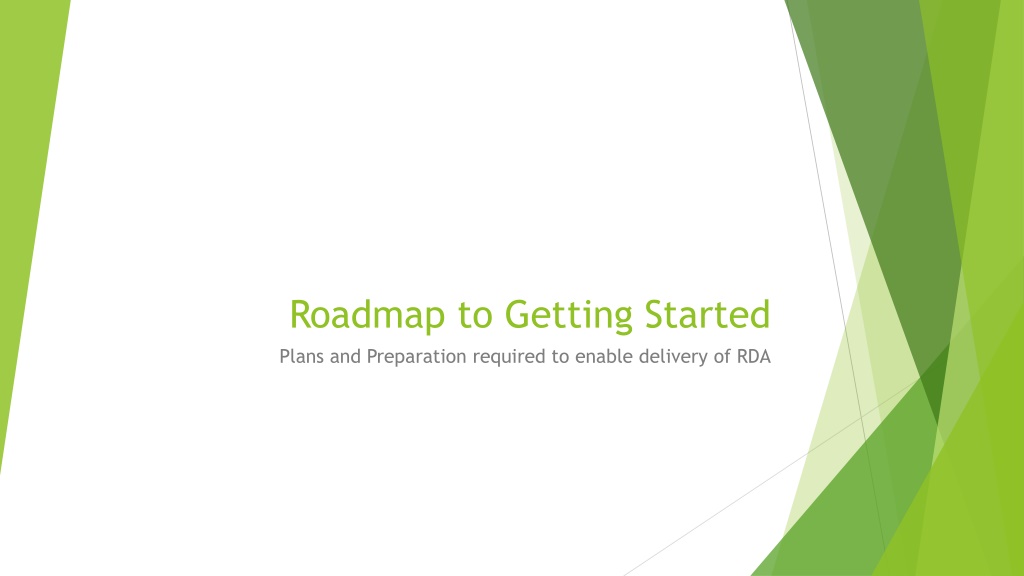 Roadmap to Getting Started

Plans and Preparation required to enable delivery of RDA